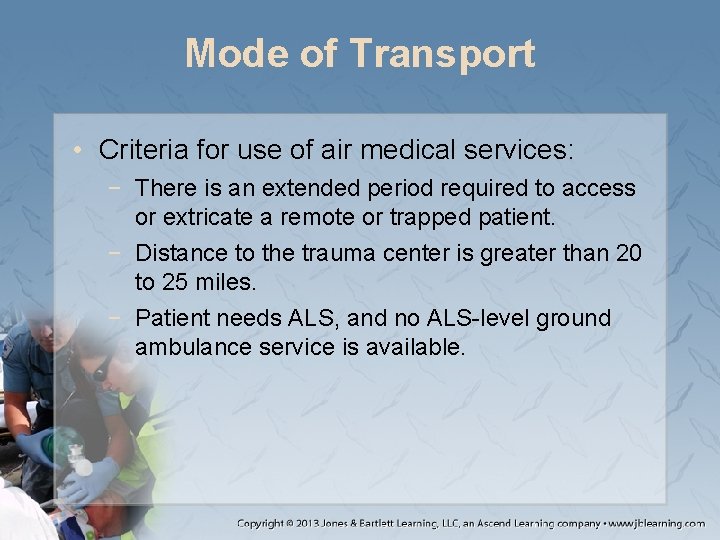 Mode of Transport

• Criteria for use of air medical services:
 − There is an extended period required to access or extricate a remote or trapped patient.
 − Distance to the trauma center is greater than 20 to 25 miles.
 − Patient needs ALS, and no ALS-level ground ambulance service is available.

Copyright © 2013 Jones & Bartlett Learning, LLC, an Ascend Learning company • www.jblearning.com